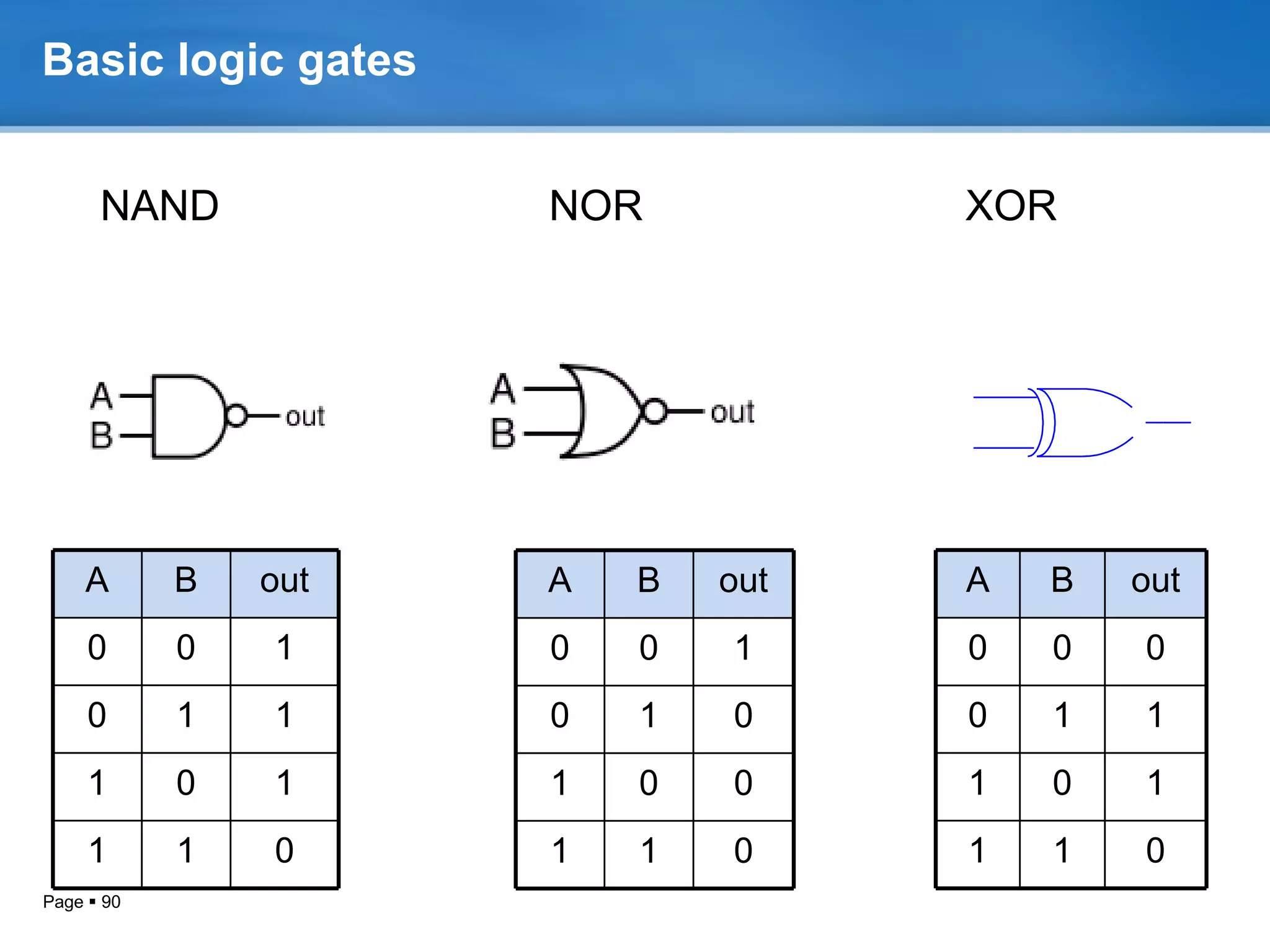 Basic logic gates

NAND

A
B
out

| A | B | out |
|---|---|---|
| 0 | 0 | 1 |
| 0 | 1 | 1 |
| 1 | 0 | 1 |
| 1 | 1 | 0 |

NOR

A
B
out

| A | B | out |
|---|---|---|
| 0 | 0 | 1 |
| 0 | 1 | 0 |
| 1 | 0 | 0 |
| 1 | 1 | 0 |

XOR

| A | B | out |
|---|---|---|
| 0 | 0 | 0 |
| 0 | 1 | 1 |
| 1 | 0 | 1 |
| 1 | 1 | 0 |

Page ▪ 90